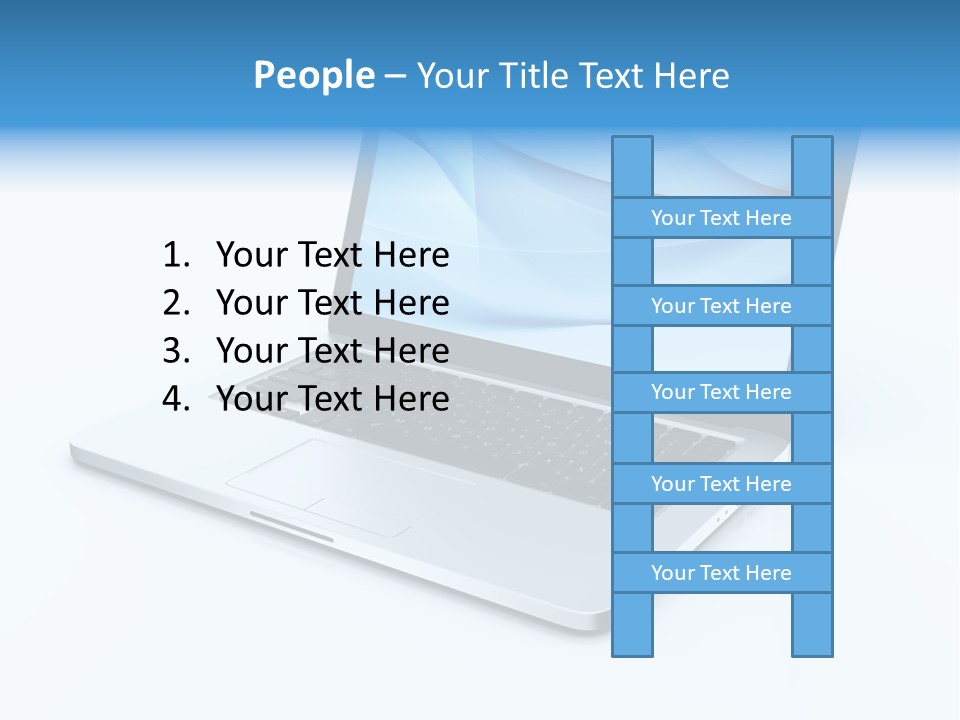 People – Your Title Text Here

1. Your Text Here
2. Your Text Here
3. Your Text Here
4. Your Text Here

Your Text Here

Your Text Here

Your Text Here

Your Text Here

Your Text Here